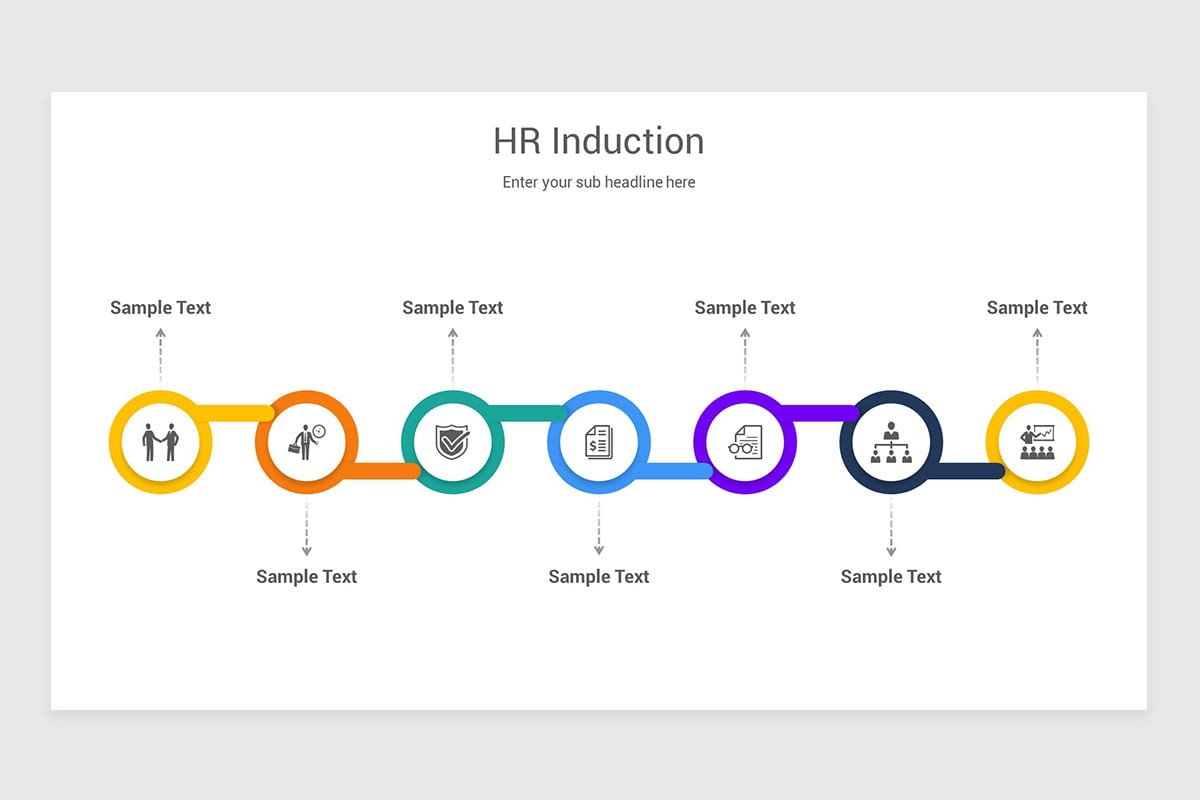 HR Induction

Enter your sub headline here

Sample Text

Sample Text

Sample Text

Sample Text

Sample Text

Sample Text

Sample Text